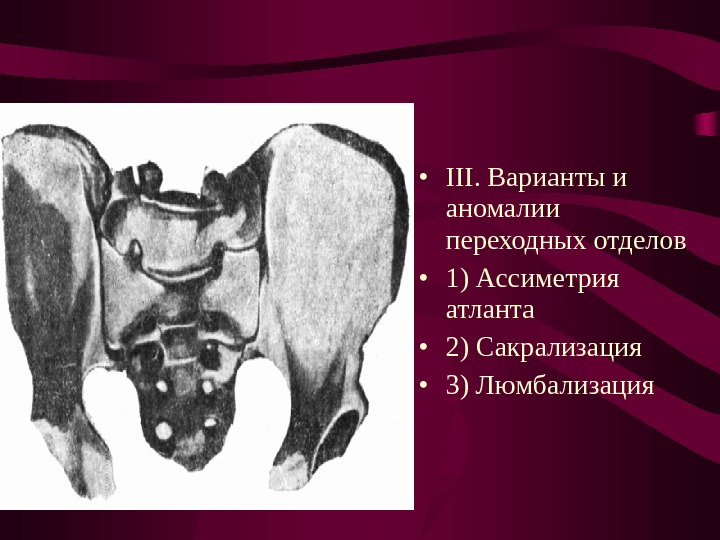 • III. Варианты и аномалии переходных отделов
• 1) Ассиметрия атланта
• 2) Сакрализация
• 3) Люмбализация